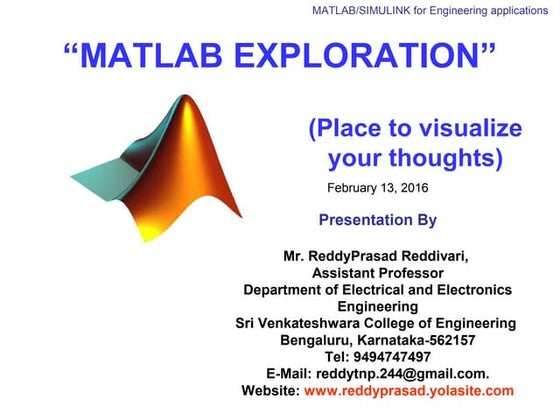 MATLAB/SIMULINK for Engineering applications

“MATLAB EXPLORATION”

(Place to visualize your thoughts)

February 13, 2016

Presentation By

Mr. ReddyPrasad Reddivari,
Assistant Professor
Department of Electrical and Electronics Engineering
Sri Venkateshwara College of Engineering
Bengaluru, Karnataka-562157
Tel: 9494747497
E-Mail: reddytnp.244@gmail.com.
Website: www.reddyprasad.yolasite.com